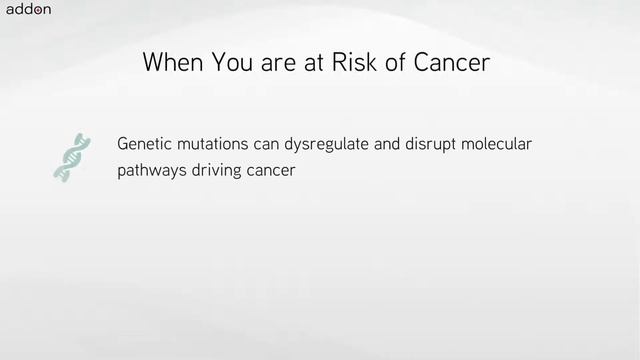 addon

When You are at Risk of Cancer

Genetic mutations can dysregulate and disrupt molecular pathways driving cancer